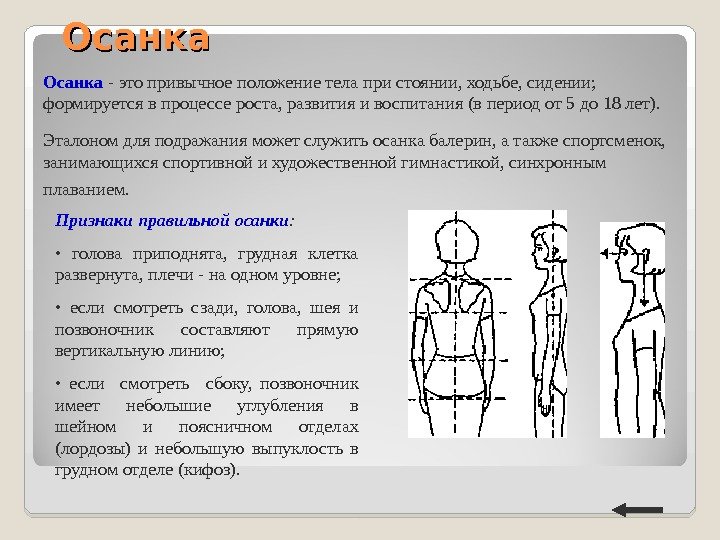 Осанка

Осанка - это привычное положение тела при стоянии, ходьбе, сидении; формируется в процессе роста, развития и воспитания (в период от 5 до 18 лет).

Эталоном для подражания может служить осанка балерин, а также спортсменок, занимающихся спортивной и художественной гимнастикой, синхронным плаванием.

Признаки правильной осанки:

• голова приподнята, грудная клетка развернута, плечи - на одном уровне;

• если смотреть сзади, голова, шея и позвоночник составляют прямую вертикальную линию;

• если смотреть сбоку, позвоночник имеет небольшие углубления в шейном и поясничном отделах (лордозы) и небольшую выпуклость в грудном отделе (кифоз).